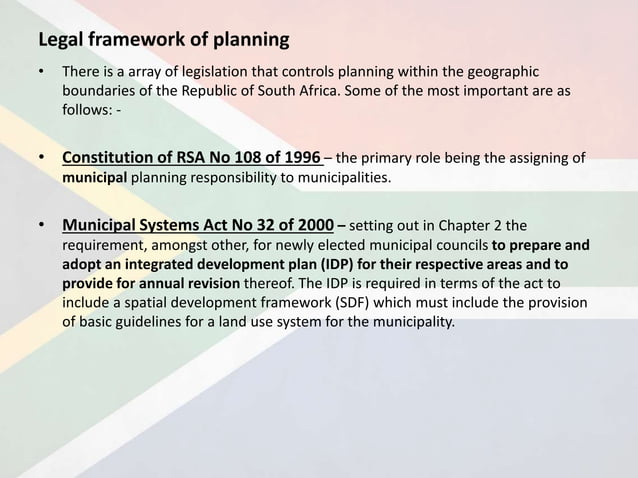 Legal framework of planning

• There is a array of legislation that controls planning within the geographic boundaries of the Republic of South Africa. Some of the most important are as follows: -

• Constitution of RSA No 108 of 1996 – the primary role being the assigning of municipal planning responsibility to municipalities.

• Municipal Systems Act No 32 of 2000 – setting out in Chapter 2 the requirement, amongst other, for newly elected municipal councils to prepare and adopt an integrated development plan (IDP) for their respective areas and to provide for annual revision thereof. The IDP is required in terms of the act to include a spatial development framework (SDF) which must include the provision of basic guidelines for a land use system for the municipality.